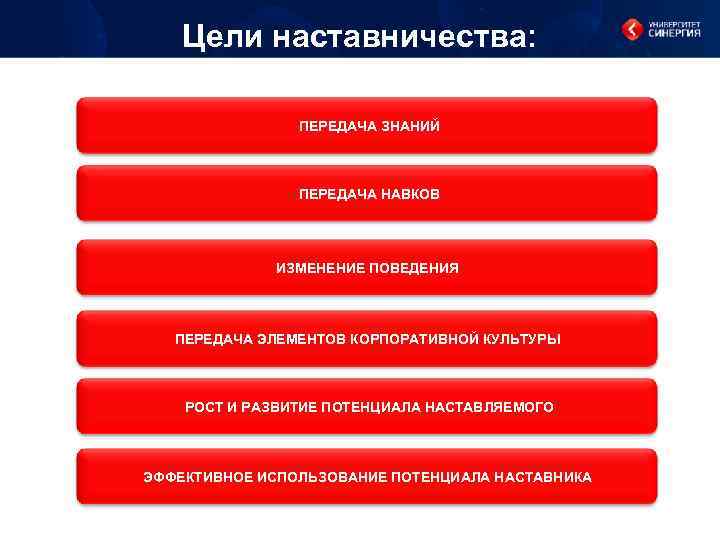 Цели наставничества:

УНИВЕРСИТЕТ СИНЕРГИЯ

ПЕРЕДАЧА ЗНАНИЙ

ПЕРЕДАЧА НАВКОВ

ИЗМЕНЕНИЕ ПОВЕДЕНИЯ

ПЕРЕДАЧА ЭЛЕМЕНТОВ КОРПОРАТИВНОЙ КУЛЬТУРЫ

РОСТ И РАЗВИТИЕ ПОТЕНЦИАЛА НАСТАВЛЯЕМОГО

ЭФФЕКТИВНОЕ ИСПОЛЬЗОВАНИЕ ПОТЕНЦИАЛА НАСТАВНИКА